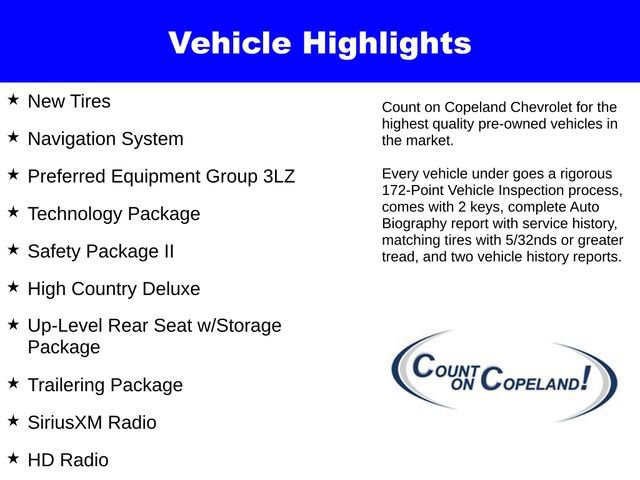 Vehicle Highlights

★ New Tires

★ Navigation System

★ Preferred Equipment Group 3LZ

★ Technology Package

★ Safety Package II

★ High Country Deluxe

★ Up-Level Rear Seat w/Storage Package

★ Trailering Package

★ SiriusXM Radio

★ HD Radio

Count on Copeland Chevrolet for the highest quality pre-owned vehicles in the market.

Every vehicle under goes a rigorous 172-Point Vehicle Inspection process, comes with 2 keys, complete Auto Biography report with service history, matching tires with 5/32nds or greater tread, and two vehicle history reports.

COUNT ON COPELAND!